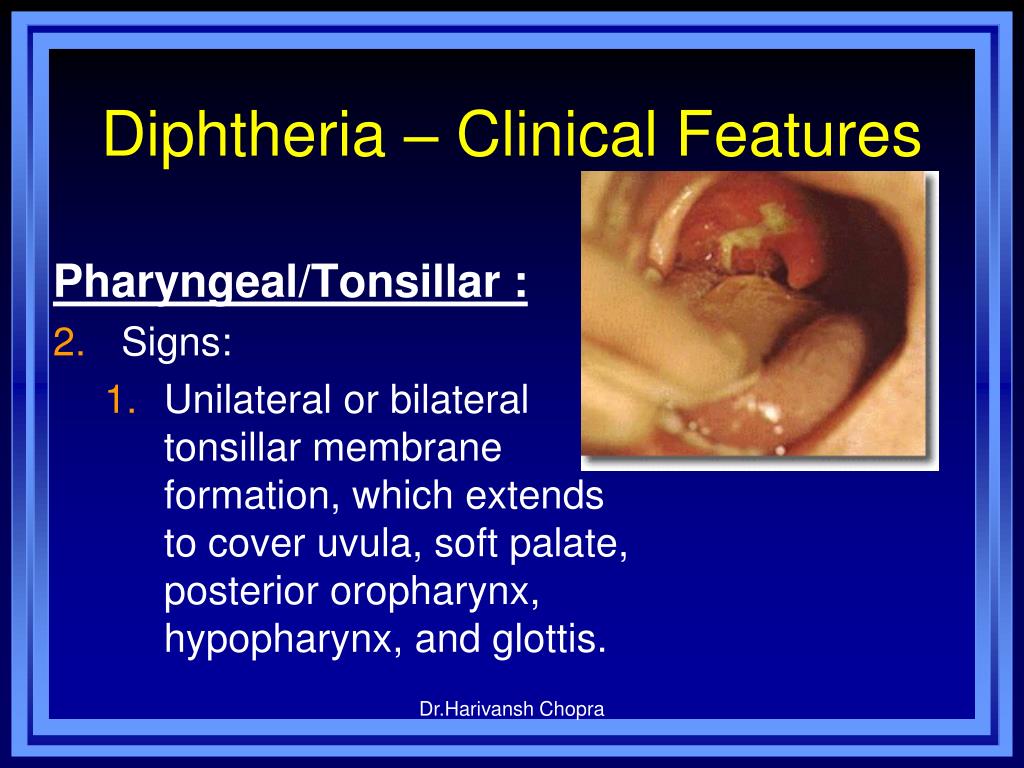 Diphtheria – Clinical Features

Pharyngeal/Tonsillar :

2. Signs:

1. Unilateral or bilateral tonsillar membrane formation, which extends to cover uvula, soft palate, posterior oropharynx, hypopharynx, and glottis.

Dr.Harivansh Chopra